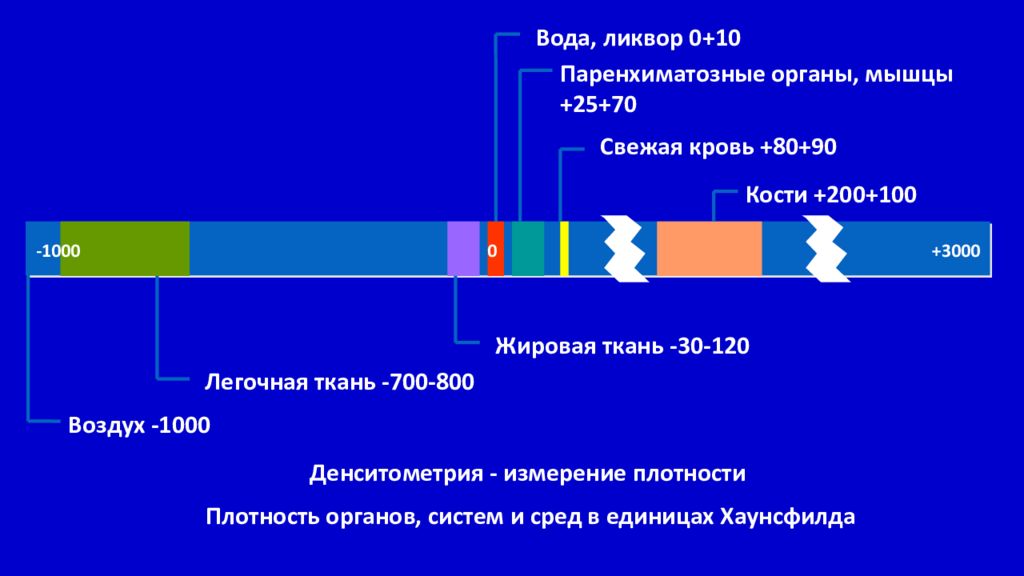 Вода, ликвор 0+10

Паренхиматозные органы, мышцы +25+70

Свежая кровь +80+90

Кости +200+100

-1000

0

+3000

Жировая ткань -30-120

Легочная ткань -700-800

Воздух -1000

Денситометрия - измерение плотности

Плотность органов, систем и сред в единицах Хаунсфилда